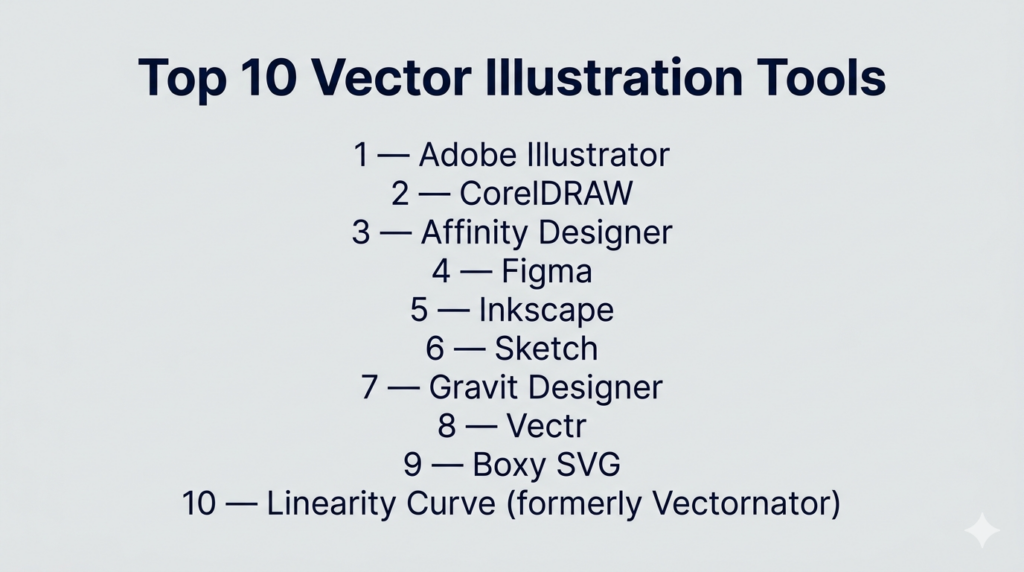 Top 10 Vector Illustration Tools

1 — Adobe Illustrator
2 — CorelDRAW
3 — Affinity Designer
4 — Figma
5 — Inkscape
6 — Sketch
7 — Gravit Designer
8 — Vectr
9 — Boxy SVG
10 — Linearity Curve (formerly Vectornator)